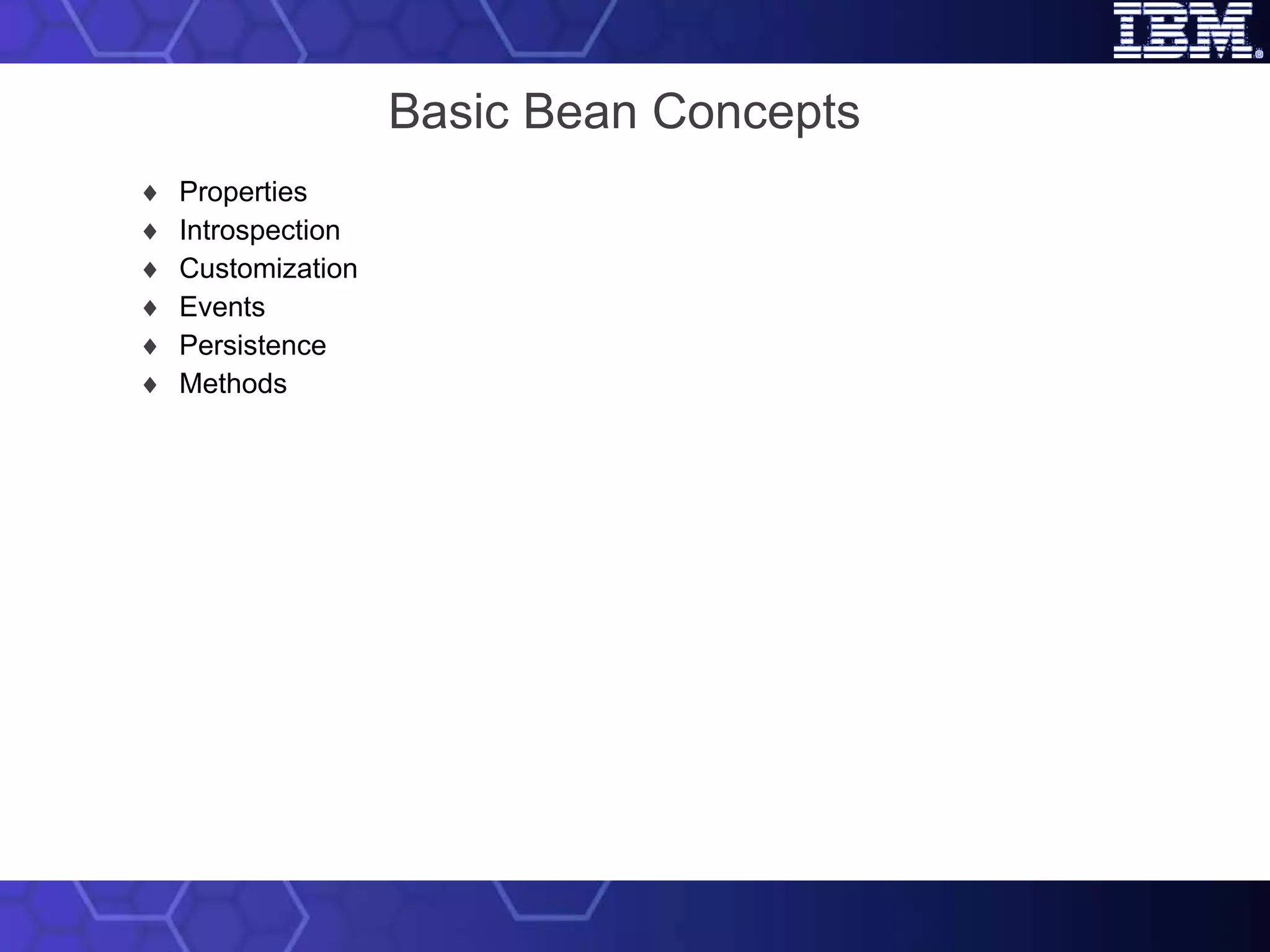 IBM®

Basic Bean Concepts

♦ Properties
♦ Introspection
♦ Customization
♦ Events
♦ Persistence
♦ Methods